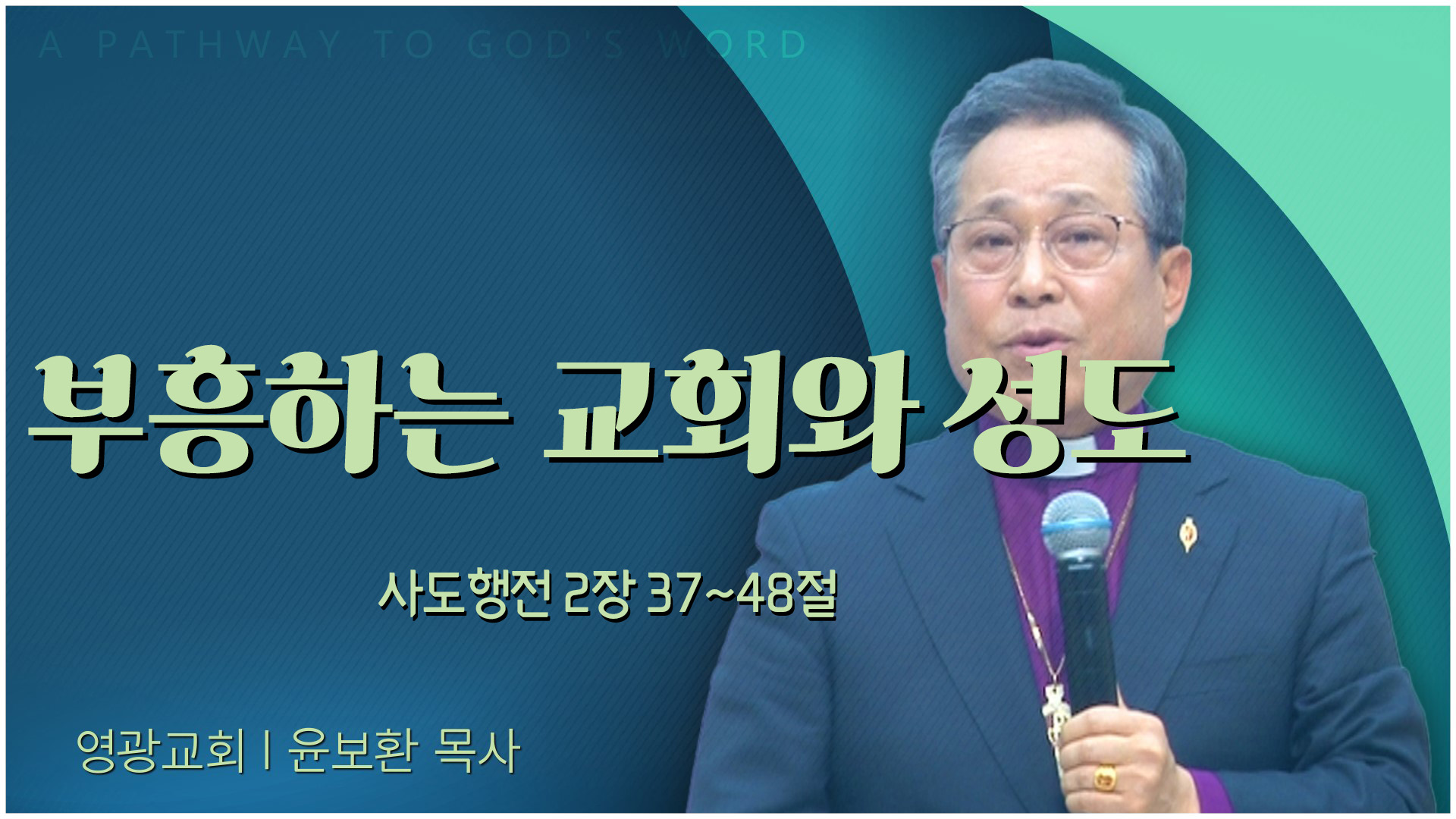 A PATHWAY TO GOD'S WORD

부흥하는 교회와 성도

사도행전 2장 37~48절

영광교회 | 윤보환 목사